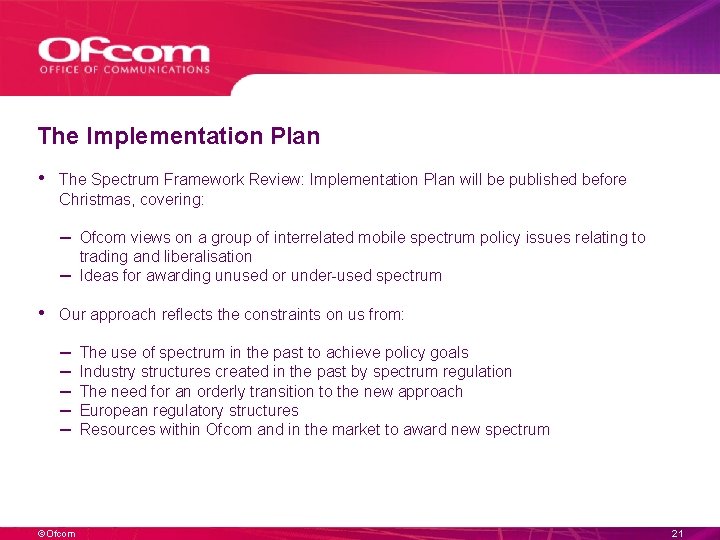 Ofcom
OFFICE OF COMMUNICATIONS

The Implementation Plan

• The Spectrum Framework Review: Implementation Plan will be published before Christmas, covering:

– Ofcom views on a group of interrelated mobile spectrum policy issues relating to trading and liberalisation
– Ideas for awarding unused or under-used spectrum

• Our approach reflects the constraints on us from:

– The use of spectrum in the past to achieve policy goals
– Industry structures created in the past by spectrum regulation
– The need for an orderly transition to the new approach
– European regulatory structures
– Resources within Ofcom and in the market to award new spectrum

©Ofcom

21